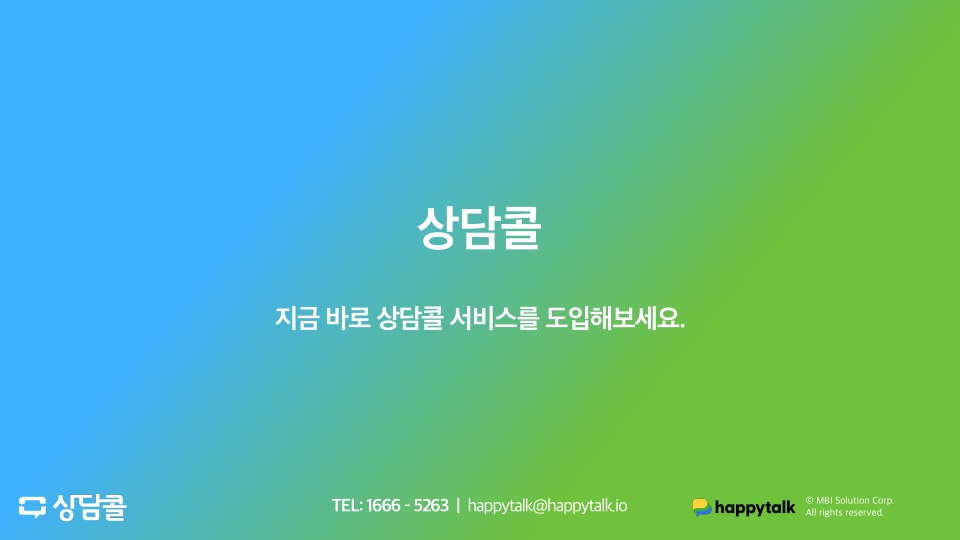 상담콜

지금 바로 상담콜 서비스를 도입해보세요.

상담콜

TEL: 1666 - 5263 | happytalk@happytalk.io

happytalk

© MBI Solution Corp.
All rights reserved.